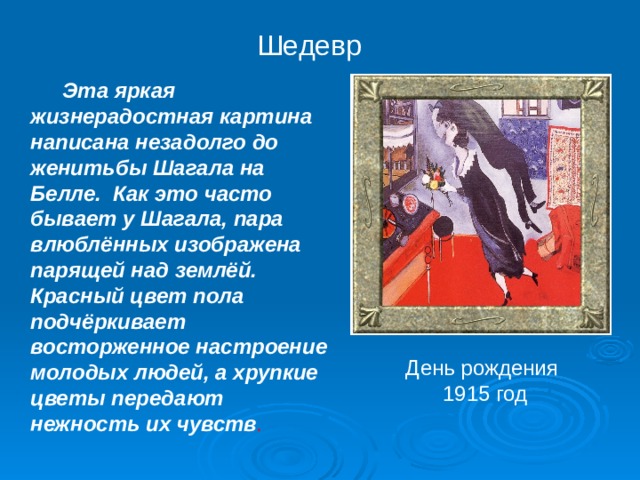 Шедевр

Эта яркая жизнерадостная картина написана незадолго до женитьбы Шагала на Белле. Как это часто бывает у Шагала, пара влюблённых изображена парящей над землёй. Красный цвет пола подчёркивает восторженное настроение молодых людей, а хрупкие цветы передают нежность их чувств.

День рождения
1915 год